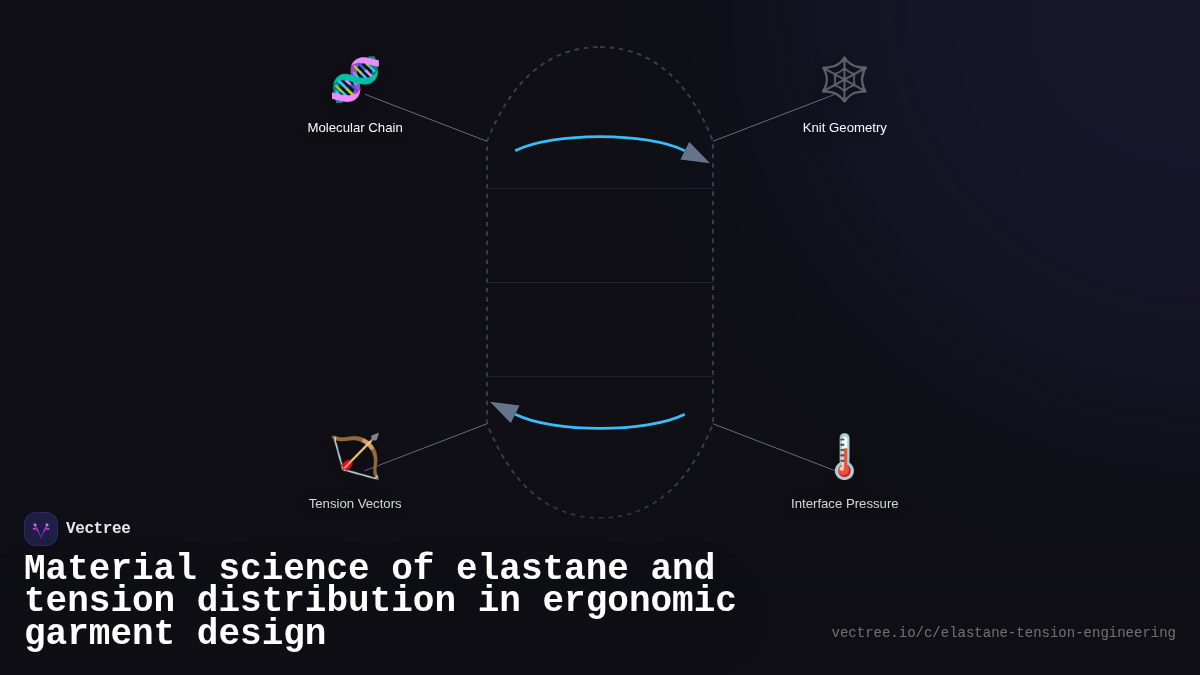 Molecular Chain

Knit Geometry

Tension Vectors

Interface Pressure

Vectree

Material science of elastane and tension distribution in ergonomic garment design

vectree.io/c/elastane-tension-engineering